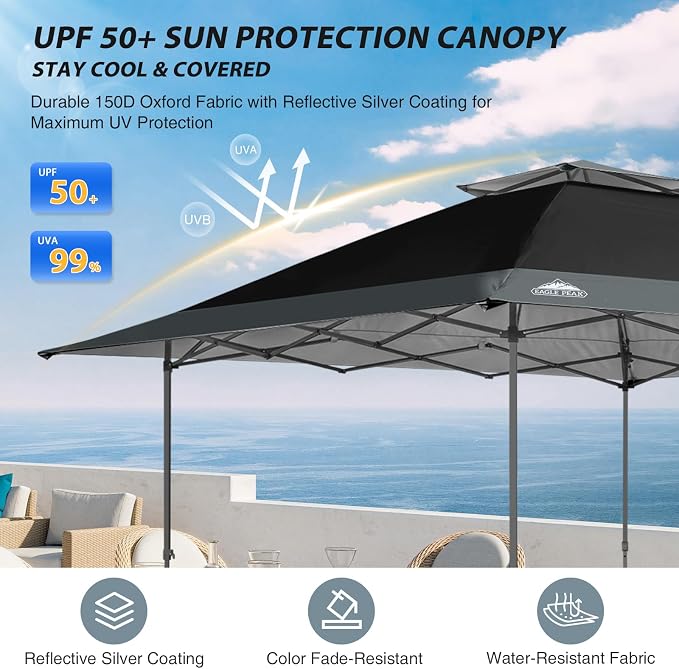 UPF 50+ SUN PROTECTION CANOPY
STAY COOL & COVERED

Durable 150D Oxford Fabric with Reflective Silver Coating for Maximum UV Protection

UVA
UVB

UPF 50+

UVA 99%

EAGLE PEAK

Reflective Silver Coating

Color Fade-Resistant

Water-Resistant Fabric